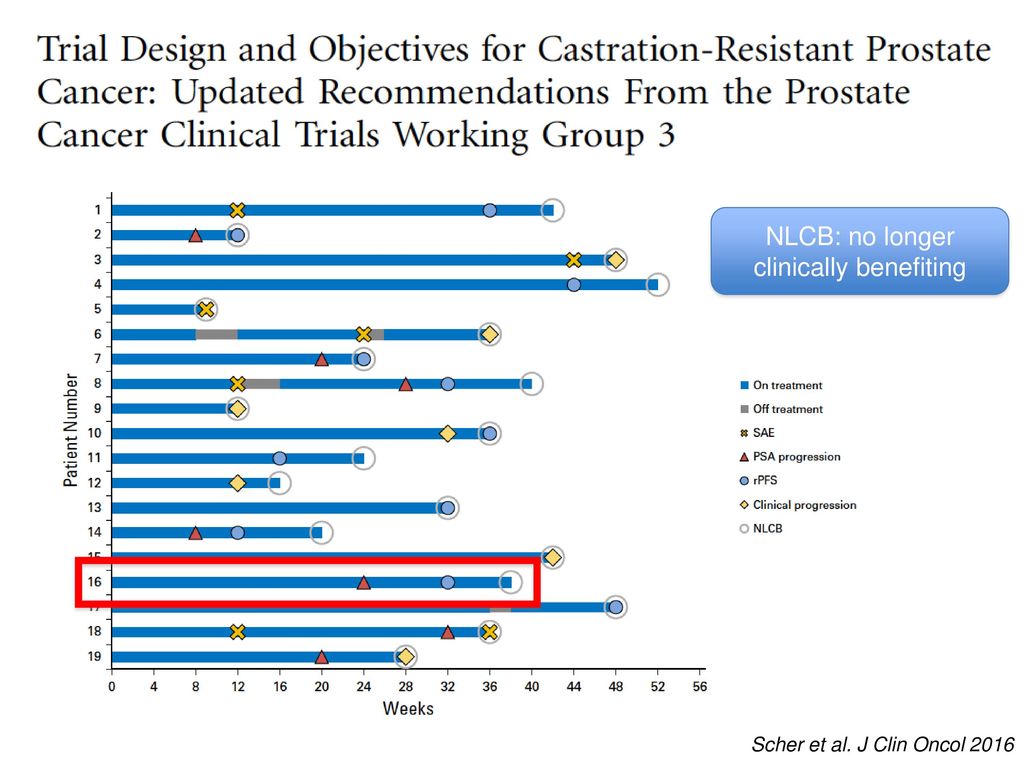 Trial Design and Objectives for Castration-Resistant Prostate Cancer: Updated Recommendations From the Prostate Cancer Clinical Trials Working Group 3

NLCB: no longer clinically benefiting

Patient Number

1
2
3
4
5
6
7
8
9
10
11
12
13
14
15
16
17
18
19

0 4 8 12 16 20 24 28 32 36 40 44 48 52 56

Weeks

On treatment
Off treatment
SAE
PSA progression
rPFS
Clinical progression
NLCB

Scher et al. J Clin Oncol 2016